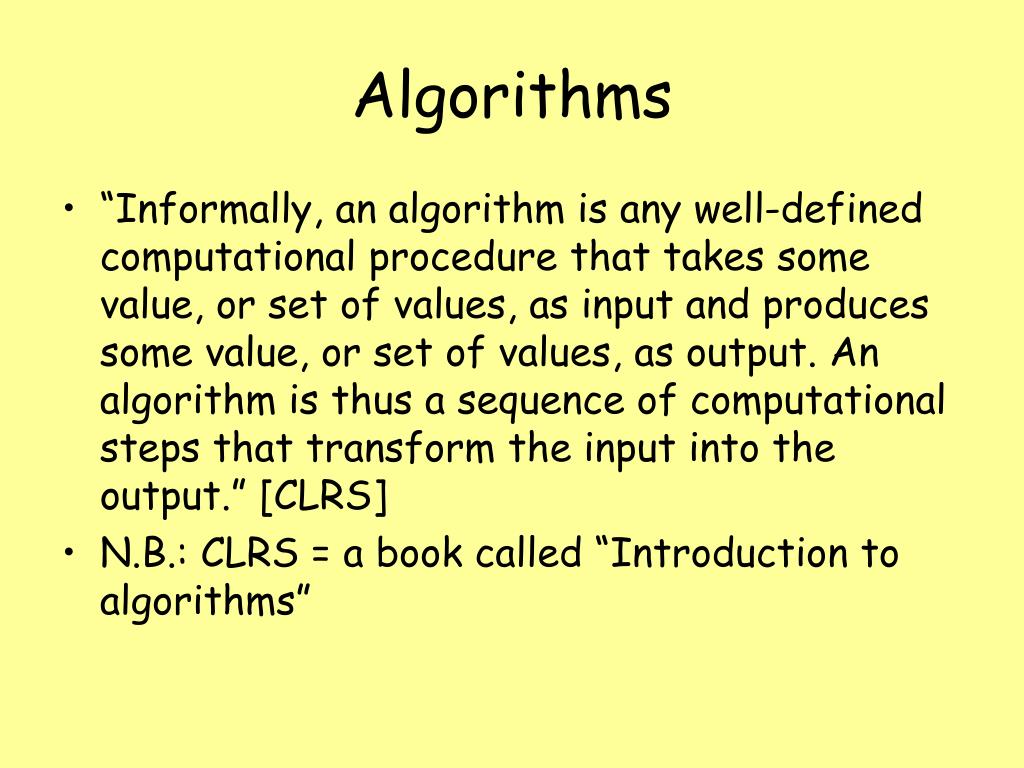 Algorithms

• “Informally, an algorithm is any well-defined computational procedure that takes some value, or set of values, as input and produces some value, or set of values, as output. An algorithm is thus a sequence of computational steps that transform the input into the output.” [CLRS]
• N.B.: CLRS = a book called “Introduction to algorithms”